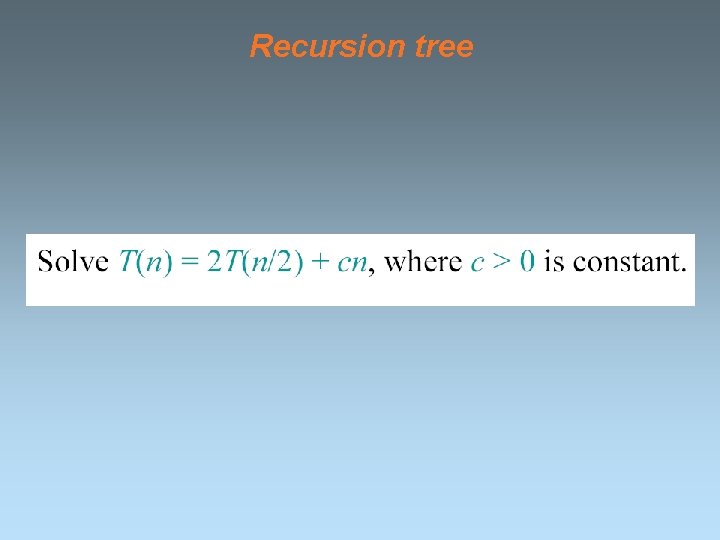 Recursion tree

Solve $T(n) = 2T(n/2) + cn$, where $c > 0$ is constant.